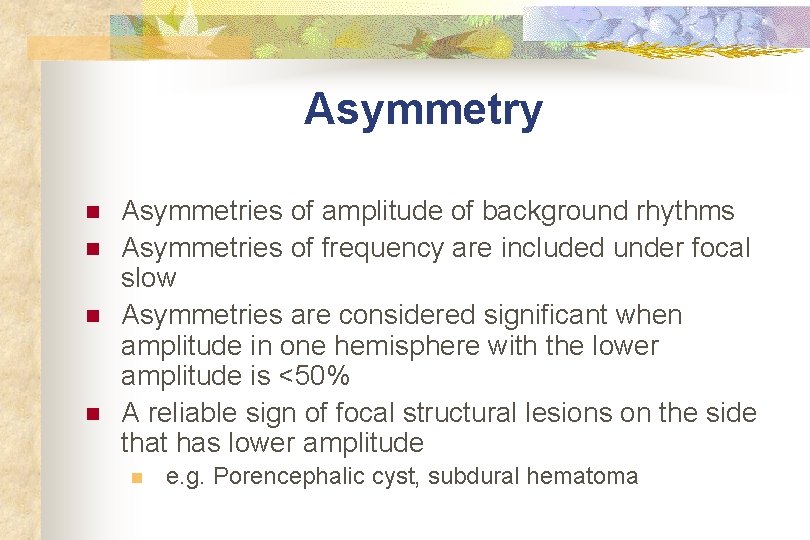 Asymmetry

- Asymmetries of amplitude of background rhythms
- Asymmetries of frequency are included under focal slow
- Asymmetries are considered significant when amplitude in one hemisphere with the lower amplitude is <50%
- A reliable sign of focal structural lesions on the side that has lower amplitude
  - e.g. Porencephalic cyst, subdural hematoma